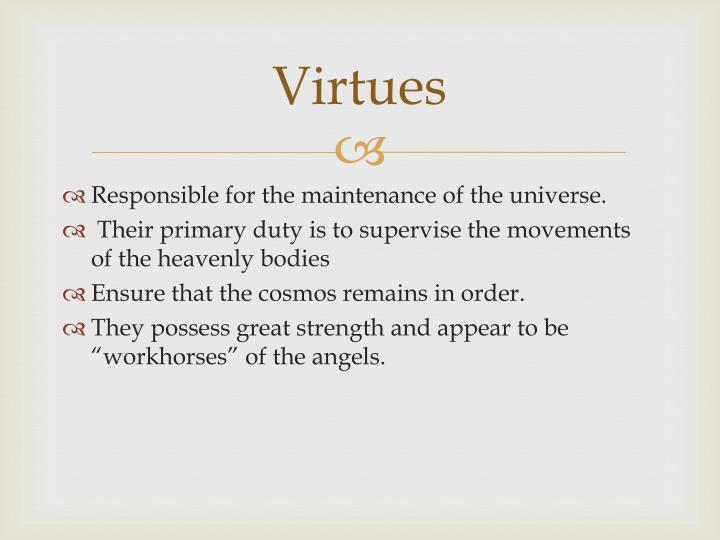 Virtues

Responsible for the maintenance of the universe.

Their primary duty is to supervise the movements of the heavenly bodies

Ensure that the cosmos remains in order.

They possess great strength and appear to be “workhorses” of the angels.